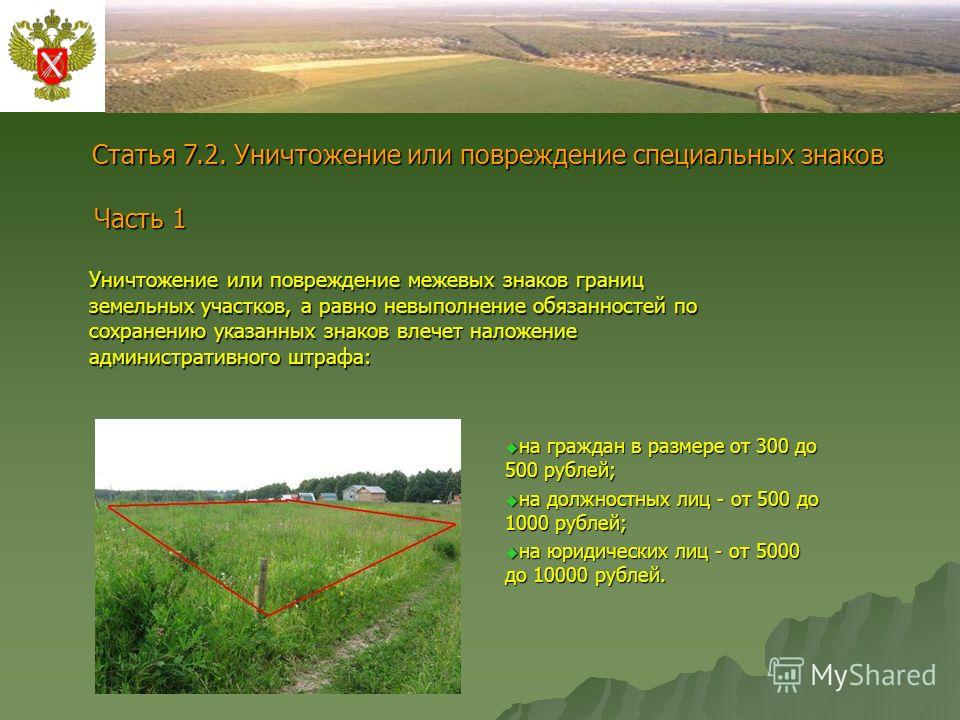 Статья 7.2. Уничтожение или повреждение специальных знаков

Часть 1

Уничтожение или повреждение межевых знаков границ земельных участков, а равно невыполнение обязанностей по сохранению указанных знаков влечет наложение административного штрафа:

на граждан в размере от 300 до 500 рублей;

на должностных лиц - от 500 до 1000 рублей;

на юридических лиц - от 5000 до 10000 рублей.

MyShared